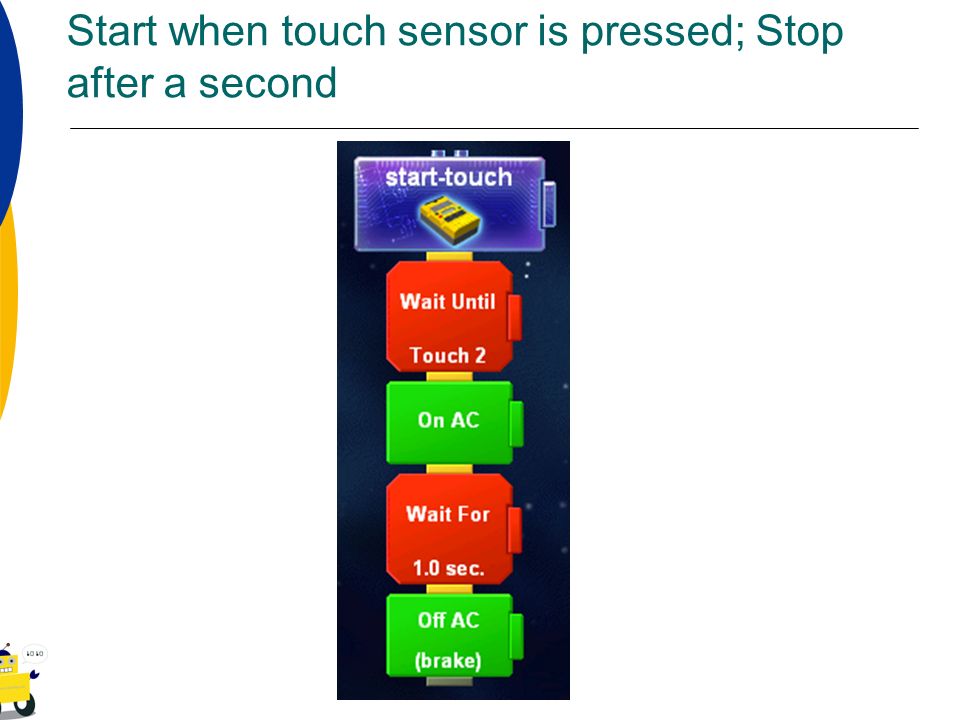 Start when touch sensor is pressed; Stop after a second

start-touch

Wait Until Touch 2

On AC

Wait For 1.0 sec.

Off AC (brake)